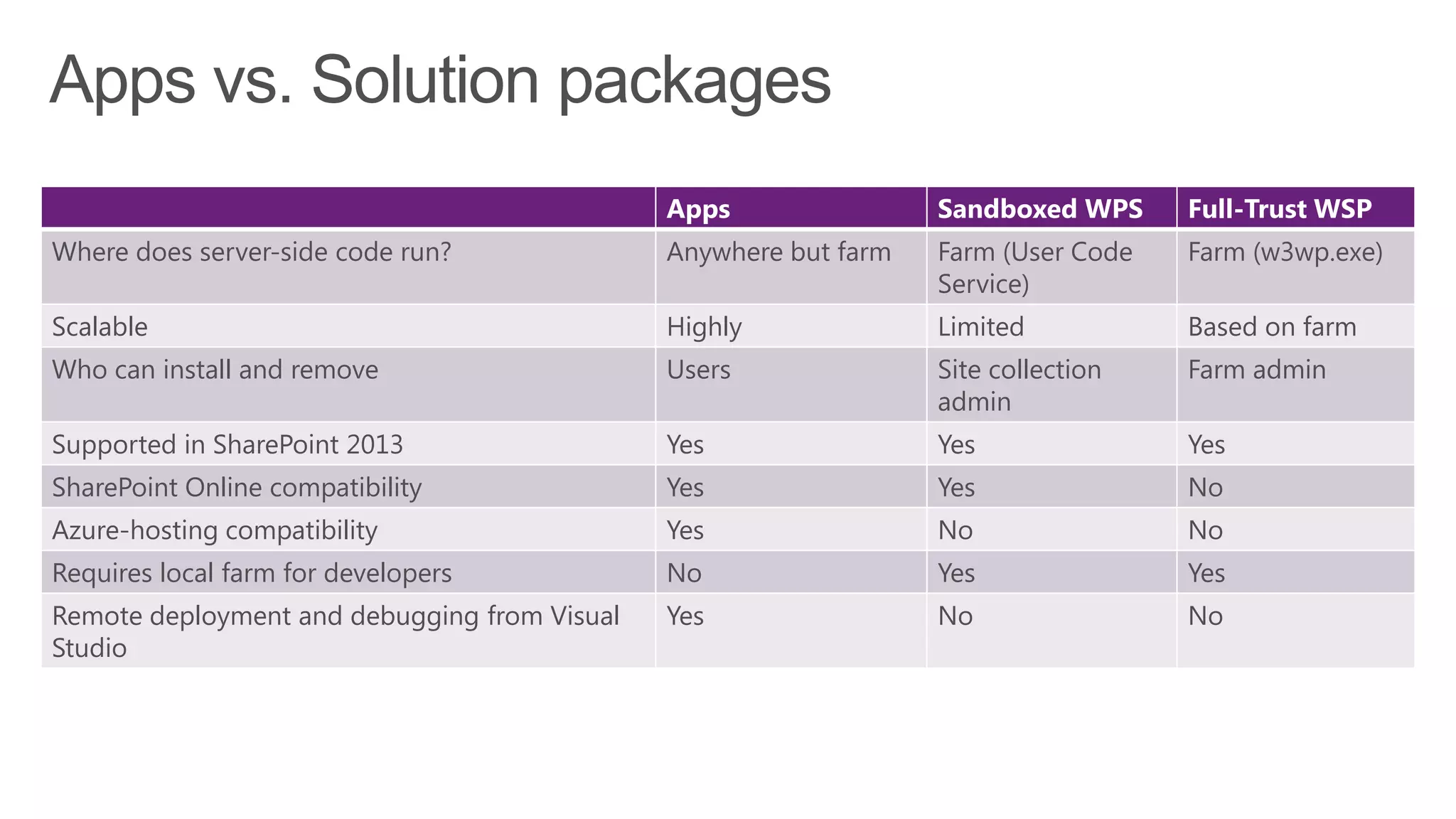 Apps vs. Solution packages

| | Apps | Sandboxed WPS | Full-Trust WSP |
|---|---|---|---|
| Where does server-side code run? | Anywhere but farm | Farm (User Code Service) | Farm (w3wp.exe) |
| Scalable | Highly | Limited | Based on farm |
| Who can install and remove | Users | Site collection admin | Farm admin |
| Supported in SharePoint 2013 | Yes | Yes | Yes |
| SharePoint Online compatibility | Yes | Yes | No |
| Azure-hosting compatibility | Yes | No | No |
| Requires local farm for developers | No | Yes | Yes |
| Remote deployment and debugging from Visual Studio | Yes | No | No |